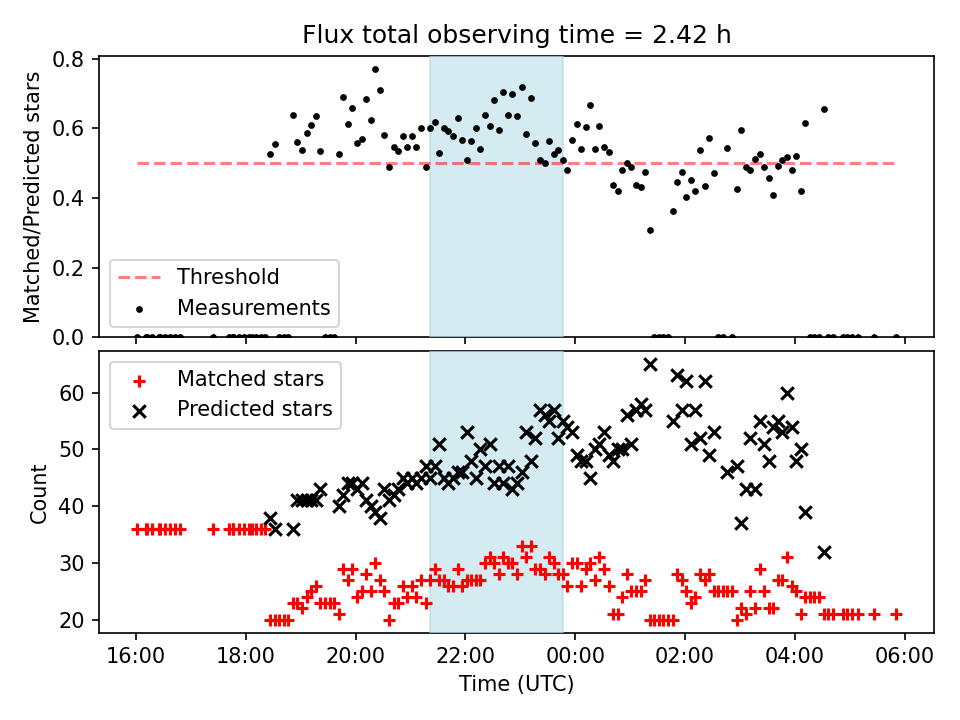 Flux total observing time = 2.42 h

Matched/Predicted stars

0.8
0.6
0.4
0.2
0.0

Threshold
Measurements

Matched stars
Predicted stars

Count

60
50
40
30
20

16:00
18:00
20:00
22:00
00:00
02:00
04:00
06:00

Time (UTC)